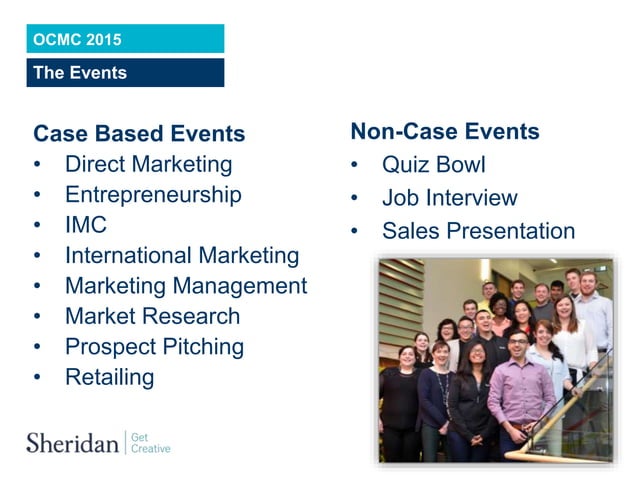 OCMC 2015

The Events

Case Based Events
• Direct Marketing
• Entrepreneurship
• IMC
• International Marketing
• Marketing Management
• Market Research
• Prospect Pitching
• Retailing

Non-Case Events
• Quiz Bowl
• Job Interview
• Sales Presentation

Sheridan | Get Creative